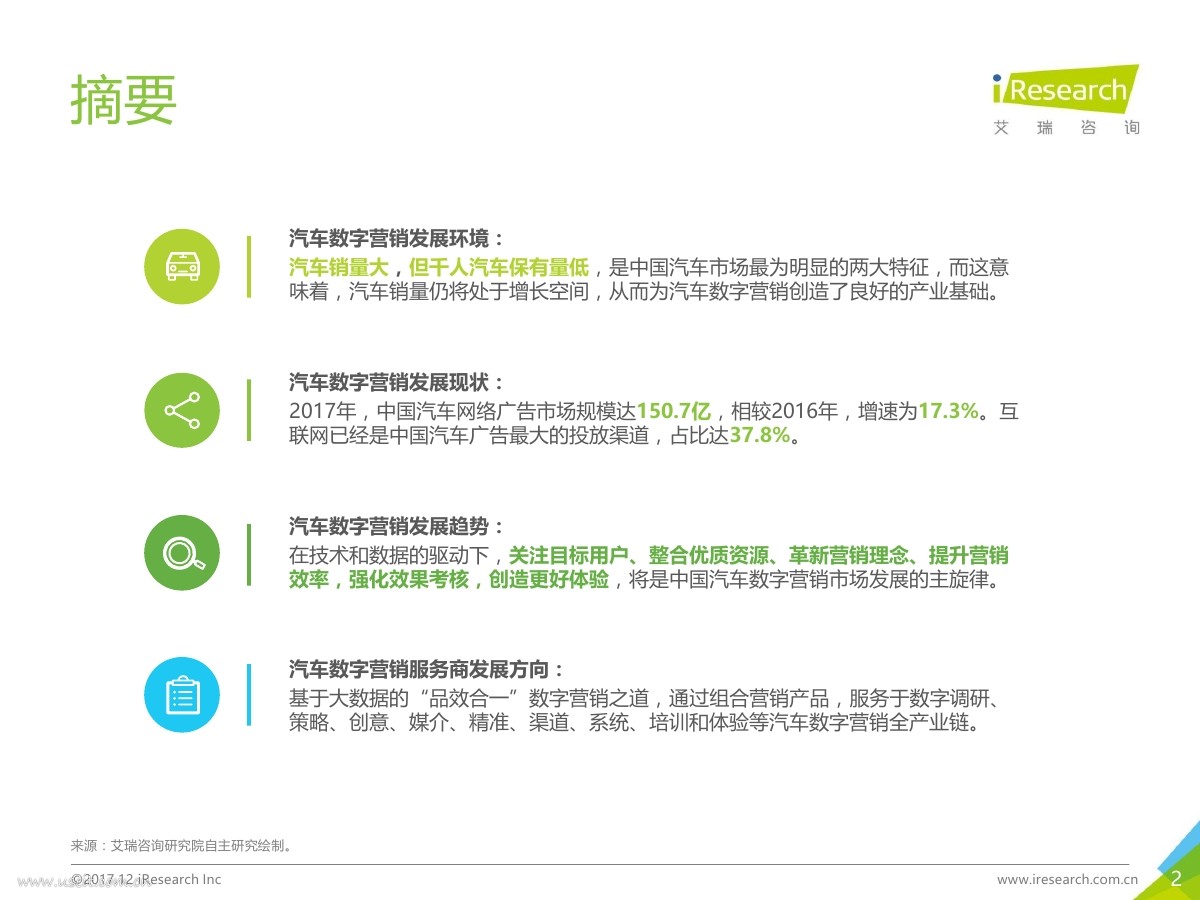 摘要

iResearch
艾 瑞 咨 询

汽车数字营销发展环境：
汽车销量大，但千人汽车保有量低，是中国汽车市场最为明显的两大特征，而这意味着，汽车销量仍将处于增长空间，从而为汽车数字营销创造了良好的产业基础。

汽车数字营销发展现状：
2017年，中国汽车网络广告市场规模达150.7亿，相较2016年，增速为17.3%。互联网已经是中国汽车广告最大的投放渠道，占比达37.8%。

汽车数字营销发展趋势：
在技术和数据的驱动下，关注目标用户、整合优质资源、革新营销理念、提升营销效率，强化效果考核，创造更好体验，将是中国汽车数字营销市场发展的主旋律。

汽车数字营销服务商发展方向：
基于大数据的“品效合一”数字营销之道，通过组合营销产品，服务于数字调研、策略、创意、媒介、精准、渠道、系统、培训和体验等汽车数字营销全产业链。

来源：艾瑞咨询研究院自主研究绘制。

©2017.12 iResearch Inc

www.iresearch.com.cn 2